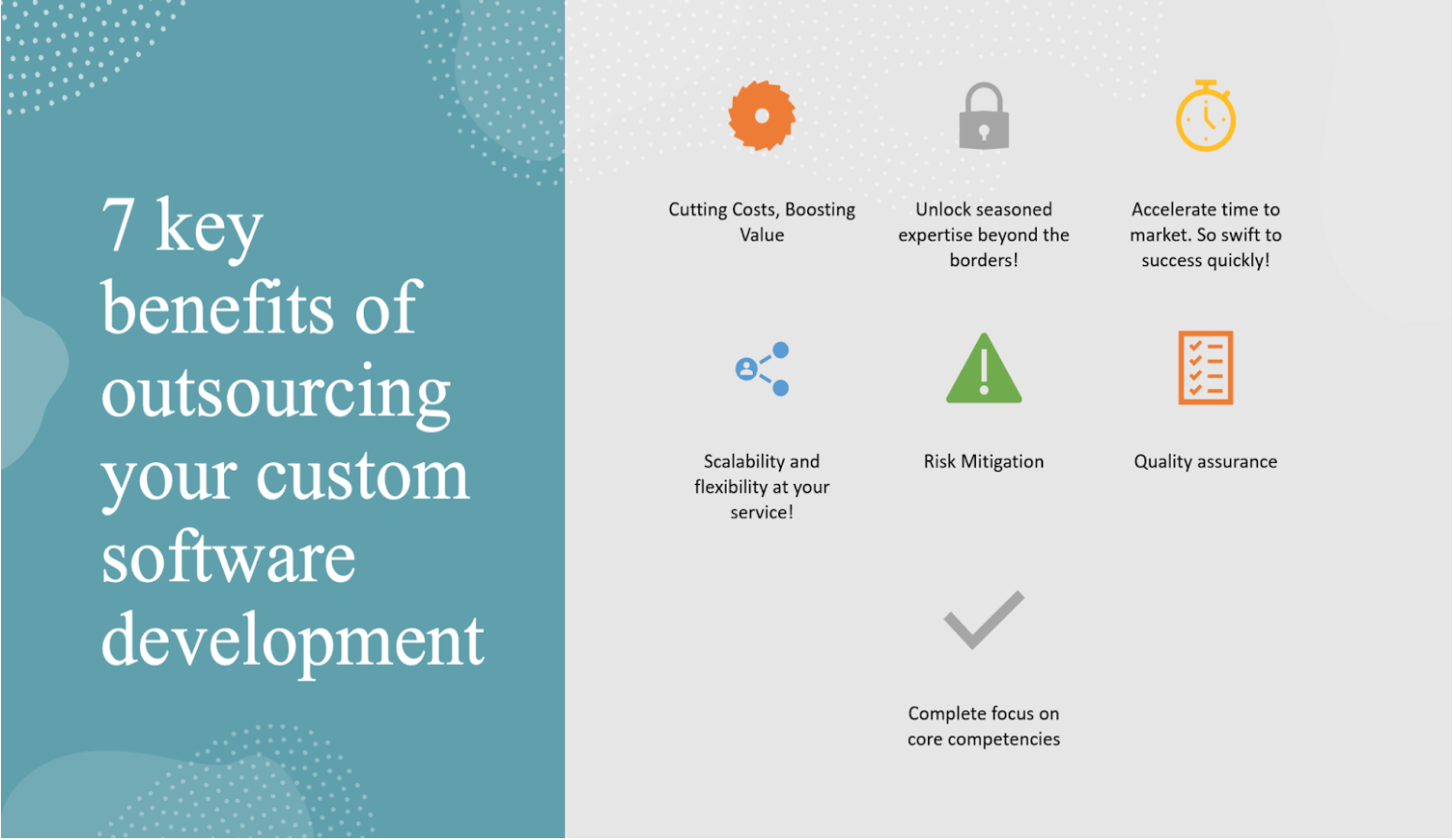 7 key benefits of outsourcing your custom software development

Cutting Costs, Boosting Value

Unlock seasoned expertise beyond the borders!

Accelerate time to market. So swift to success quickly!

Scalability and flexibility at your service!

Risk Mitigation

Quality assurance

Complete focus on core competencies